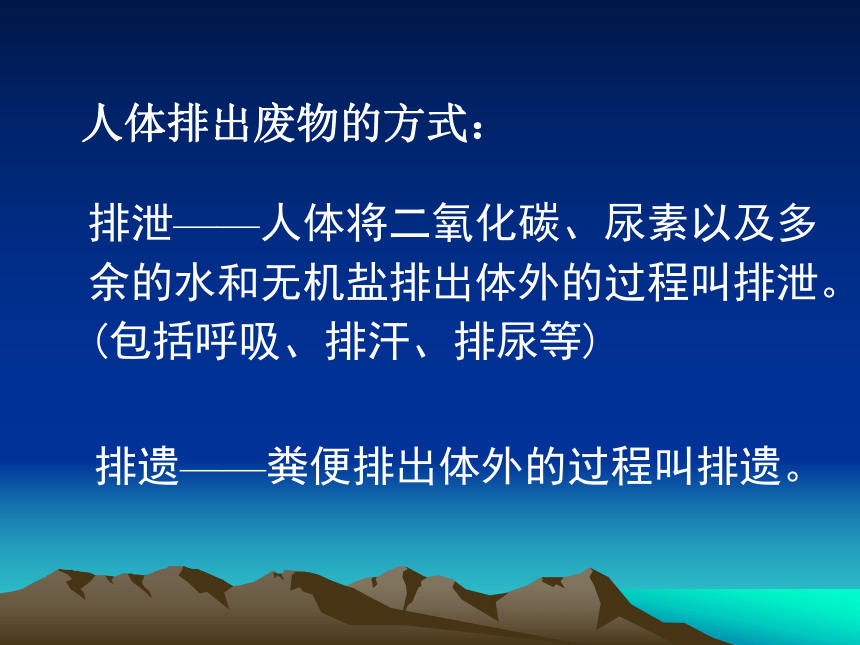 人体排出废物的方式：

排泄——人体将二氧化碳、尿素以及多余的水和无机盐排出体外的过程叫排泄。(包括呼吸、排汗、排尿等)

排遗——粪便排出体外的过程叫排遗。